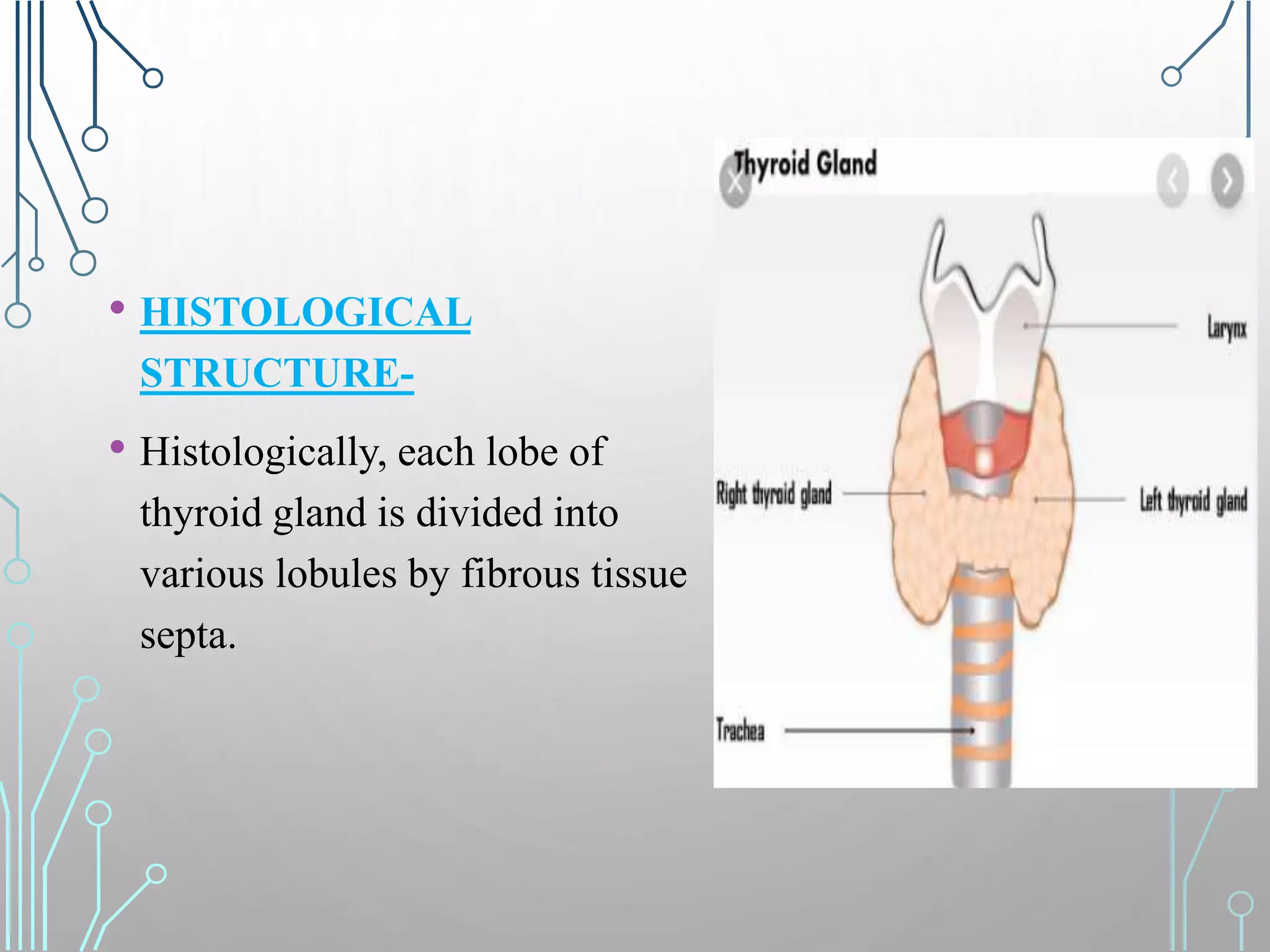 • HISTOLOGICAL STRUCTURE-

• Histologically, each lobe of thyroid gland is divided into various lobules by fibrous tissue septa.

Thyroid Gland

Larynx

Right thyroid gland

Left thyroid gland

Trachea